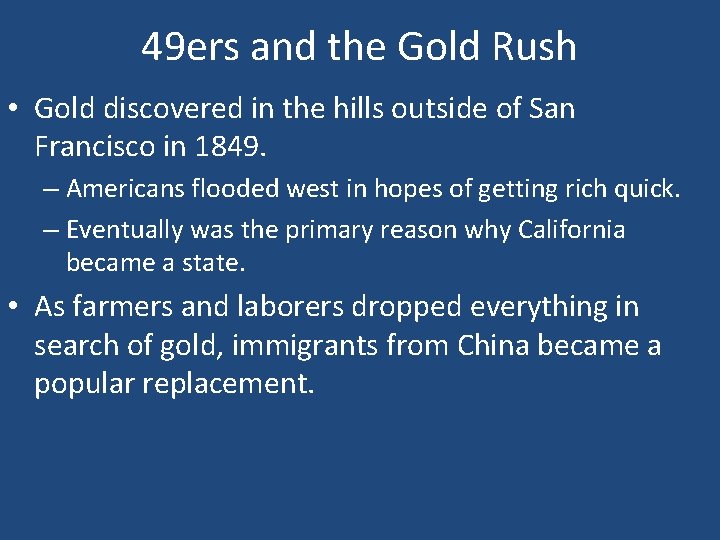 49ers and the Gold Rush

• Gold discovered in the hills outside of San Francisco in 1849.
– Americans flooded west in hopes of getting rich quick.
– Eventually was the primary reason why California became a state.

• As farmers and laborers dropped everything in search of gold, immigrants from China became a popular replacement.